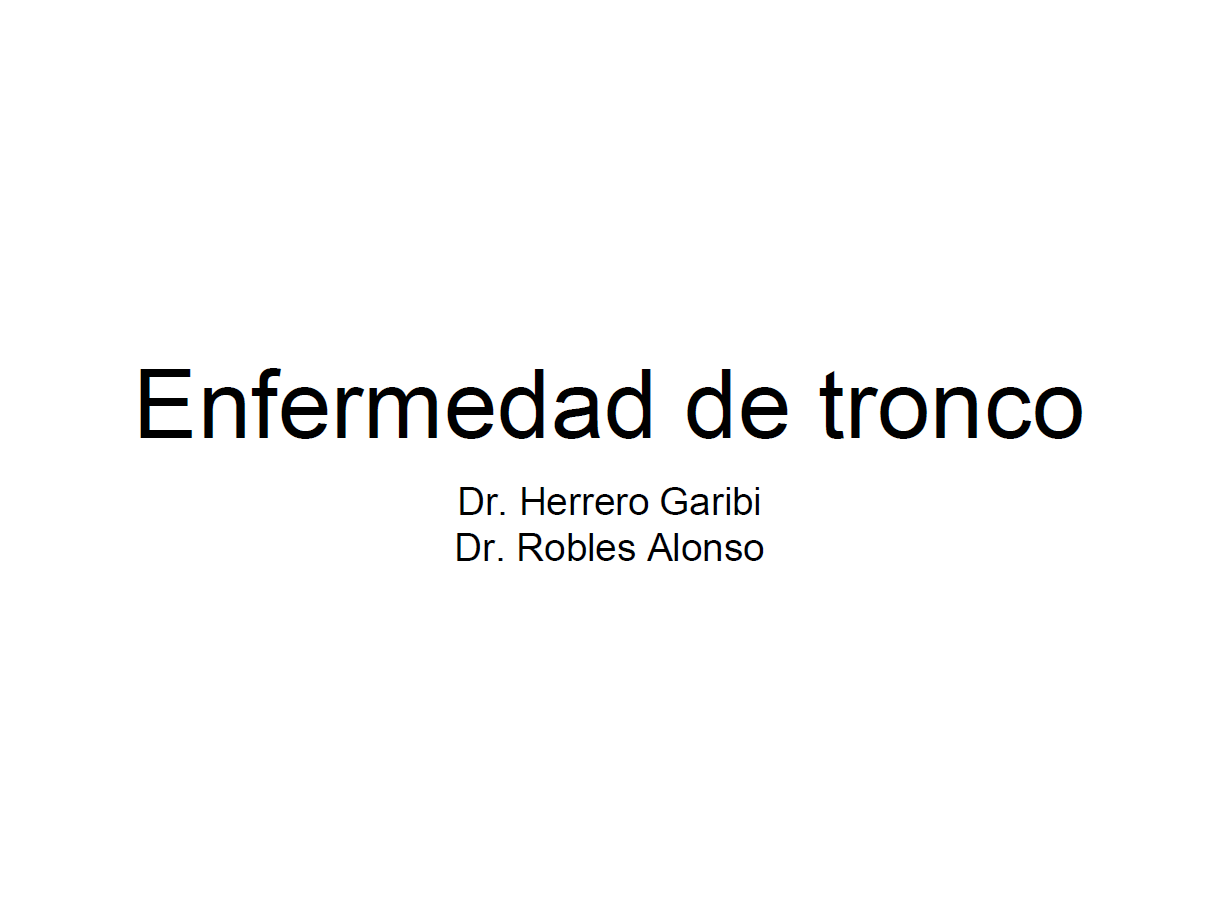 Enfermedad de tronco

Dr. Herrero Garibi
Dr. Robles Alonso